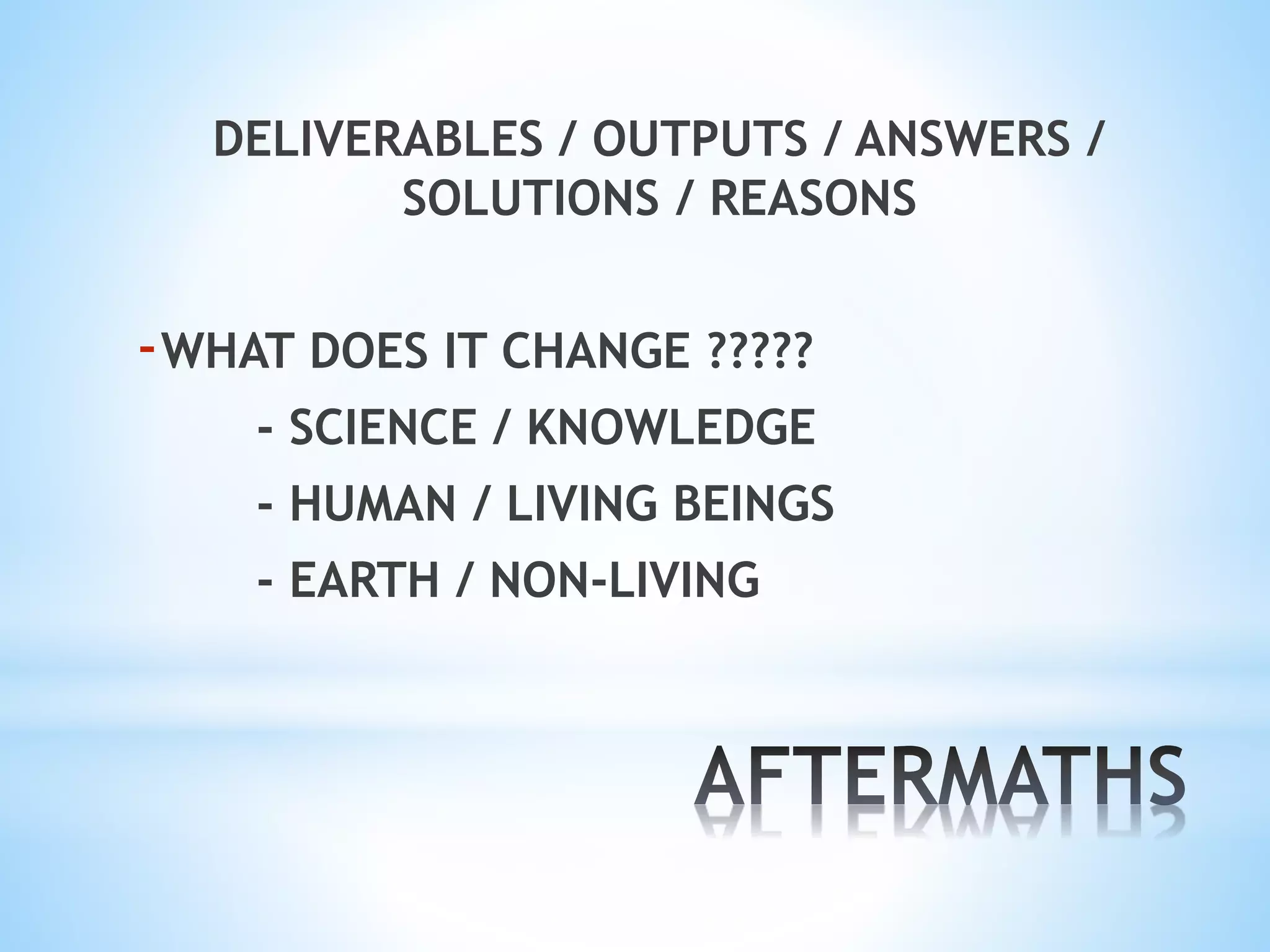 DELIVERABLES / OUTPUTS / ANSWERS / SOLUTIONS / REASONS

-WHAT DOES IT CHANGE ?????

- SCIENCE / KNOWLEDGE

- HUMAN / LIVING BEINGS

- EARTH / NON-LIVING

AFTERMATHS